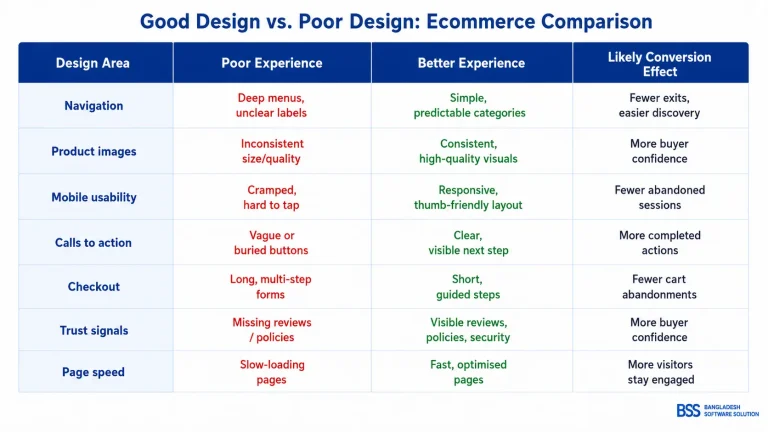 Good Design vs. Poor Design: Ecommerce Comparison

| Design Area | Poor Experience | Better Experience | Likely Conversion Effect |
|---|---|---|---|
| Navigation | Deep menus, unclear labels | Simple, predictable categories | Fewer exits, easier discovery |
| Product images | Inconsistent size/quality | Consistent, high-quality visuals | More buyer confidence |
| Mobile usability | Cramped, hard to tap | Responsive, thumb-friendly layout | Fewer abandoned sessions |
| Calls to action | Vague or buried buttons | Clear, visible next step | More completed actions |
| Checkout | Long, multi-step forms | Short, guided steps | Fewer cart abandonments |
| Trust signals | Missing reviews / policies | Visible reviews, policies, security | More buyer confidence |
| Page speed | Slow-loading pages | Fast, optimised pages | More visitors stay engaged |

BSS BANGLADESH SOFTWARE SOLUTION